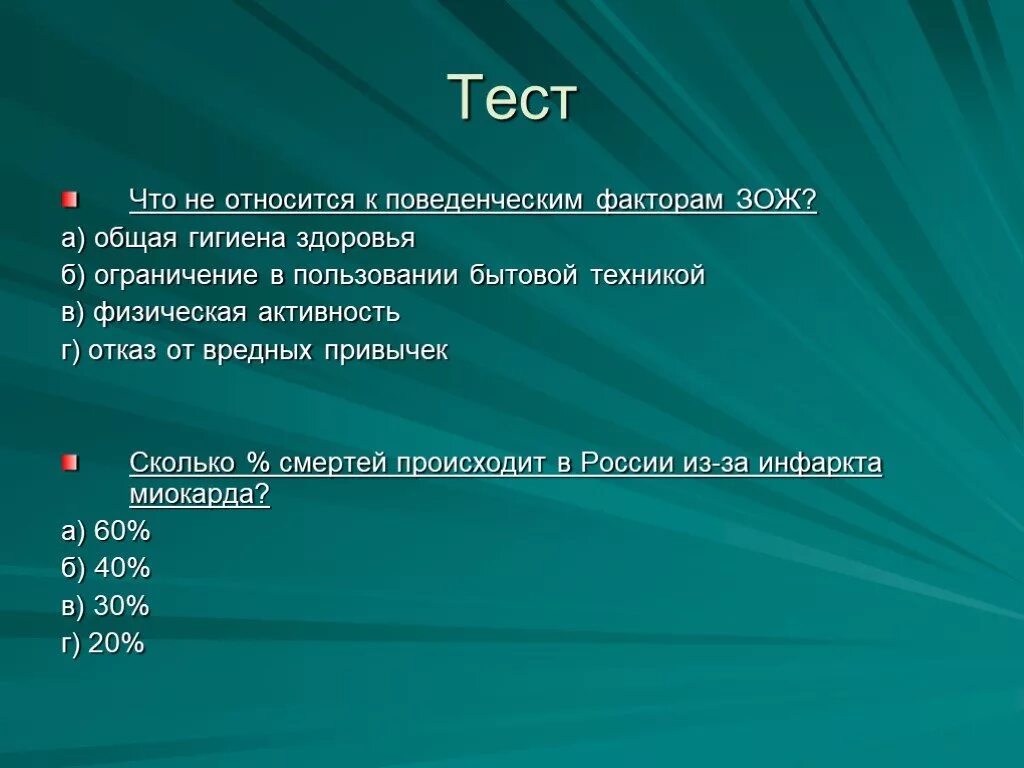 Тест

Что не относится к поведенческим факторам ЗОЖ?

а) общая гигиена здоровья

б) ограничение в пользовании бытовой техникой

в) физическая активность

г) отказ от вредных привычек

Сколько % смертей происходит в России из-за инфаркта миокарда?

а) 60%

б) 40%

в) 30%

г) 20%